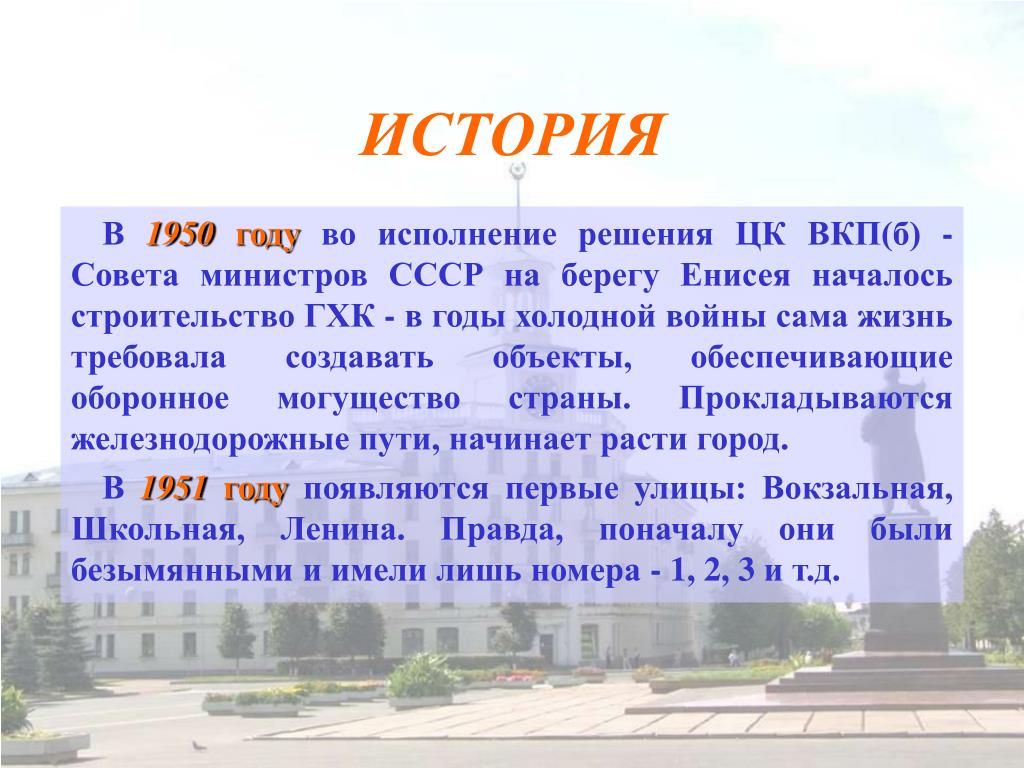 ИСТОРИЯ

В 1950 году во исполнение решения ЦК ВКП(б) - Совета министров СССР на берегу Енисея началось строительство ГХК - в годы холодной войны сама жизнь требовала создавать объекты, обеспечивающие оборонное могущество страны. Прокладываются железнодорожные пути, начинает расти город.

В 1951 году появляются первые улицы: Вокзальная, Школьная, Ленина. Правда, поначалу они были безымянными и имели лишь номера - 1, 2, 3 и т.д.